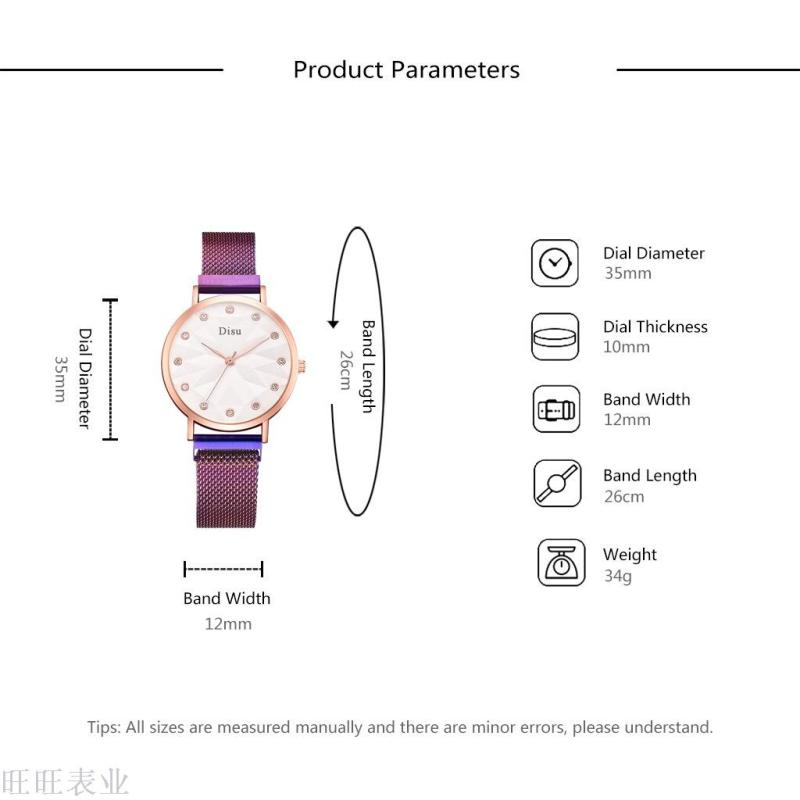 Product Parameters

Dial Diameter
35mm

Disu

Band Length
26cm

Band Width
12mm

Dial Diameter
35mm

Dial Thickness
10mm

Band Width
12mm

Band Length
26cm

Weight
34g

Tips: All sizes are measured manually and there are minor errors, please understand.

旺旺表业